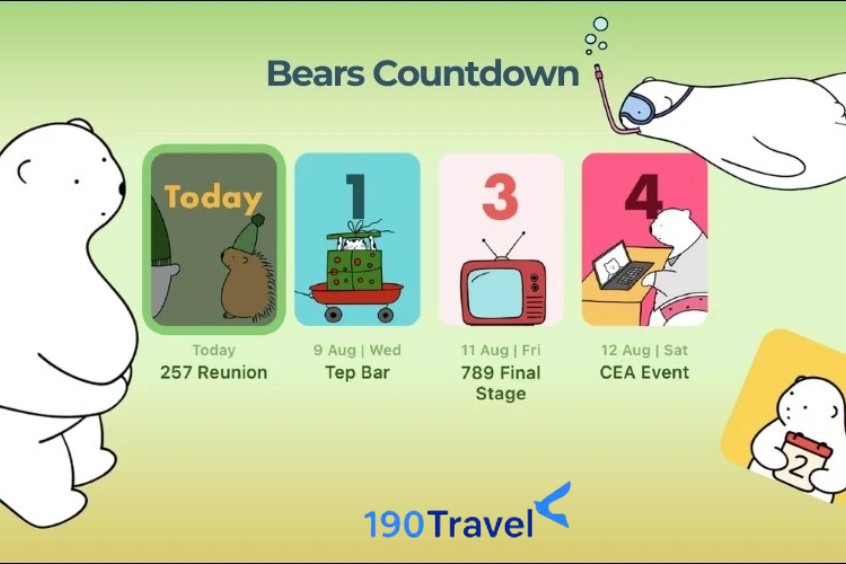 Bears Countdown

Today
Today
257 Reunion

1
9 Aug | Wed
Tep Bar

3
11 Aug | Fri
789 Final Stage

4
12 Aug | Sat
CEA Event

2

190Travel